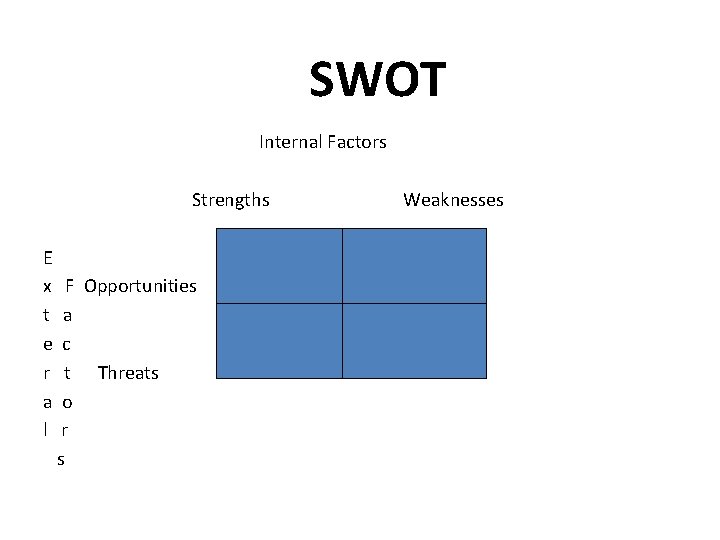 SWOT

Internal Factors

Strengths

Weaknesses

E
x F Opportunities
t a
e c
r t Threats
a o
l r
s